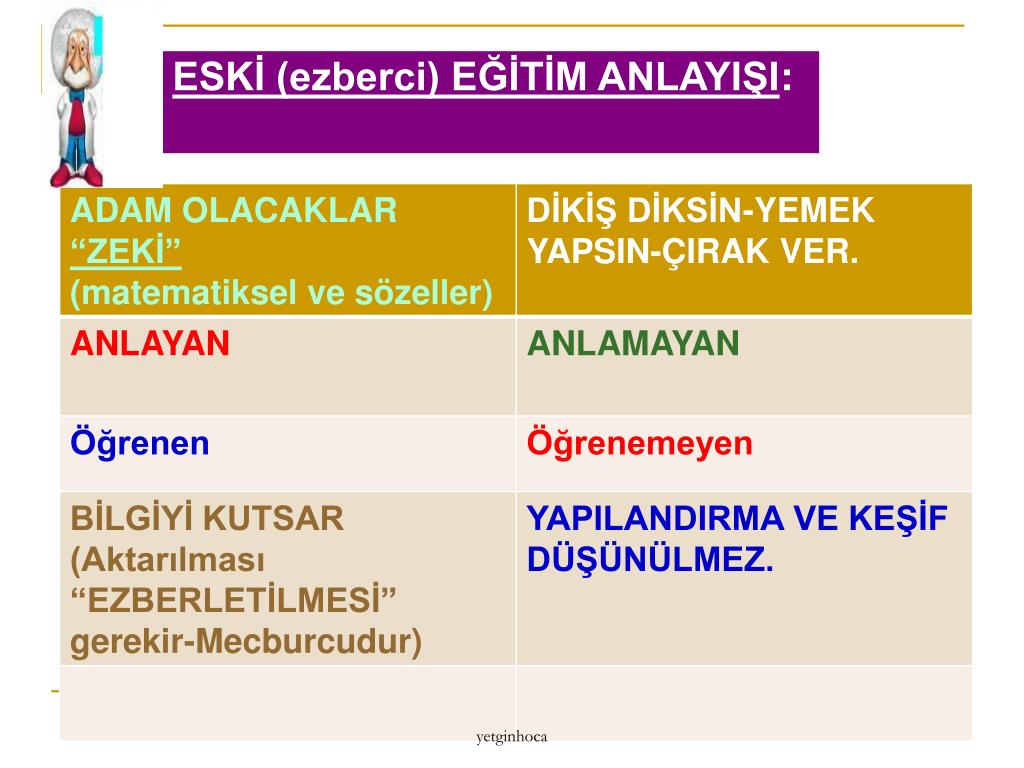 ESKİ (ezberci) EĞİTİM ANLAYIŞI:

| ADAM OLACAKLAR “ZEKİ” (matematiksel ve sözeller) | DİKİŞ DİKSİN-YEMEK YAPSIN-ÇIRAK VER. |
|---|---|
| ANLAYAN | ANLAMAYAN |
| Öğrenen | Öğrenemeyen |
| BİLGİYİ KUTSAR (Aktarılması “EZBERLETİLMESİ” gerekir-Mecburcudur) | YAPILANDIRMA VE KEŞİF DÜŞÜNÜLMEZ. |
| | |

yetginhoca